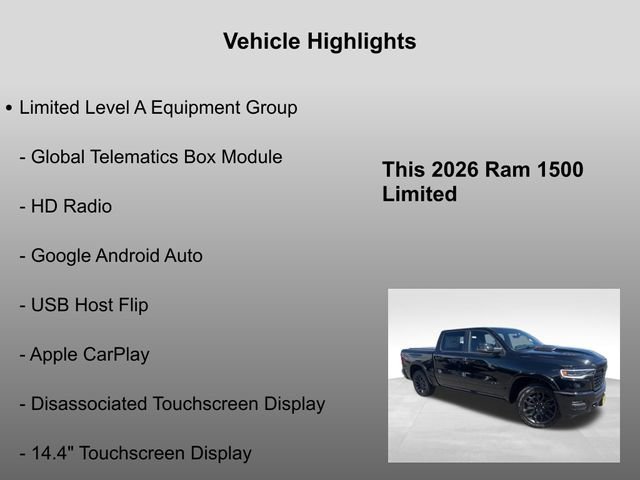 Vehicle Highlights

• Limited Level A Equipment Group

- Global Telematics Box Module

- HD Radio

- Google Android Auto

- USB Host Flip

- Apple CarPlay

- Disassociated Touchscreen Display

- 14.4" Touchscreen Display

This 2026 Ram 1500 Limited